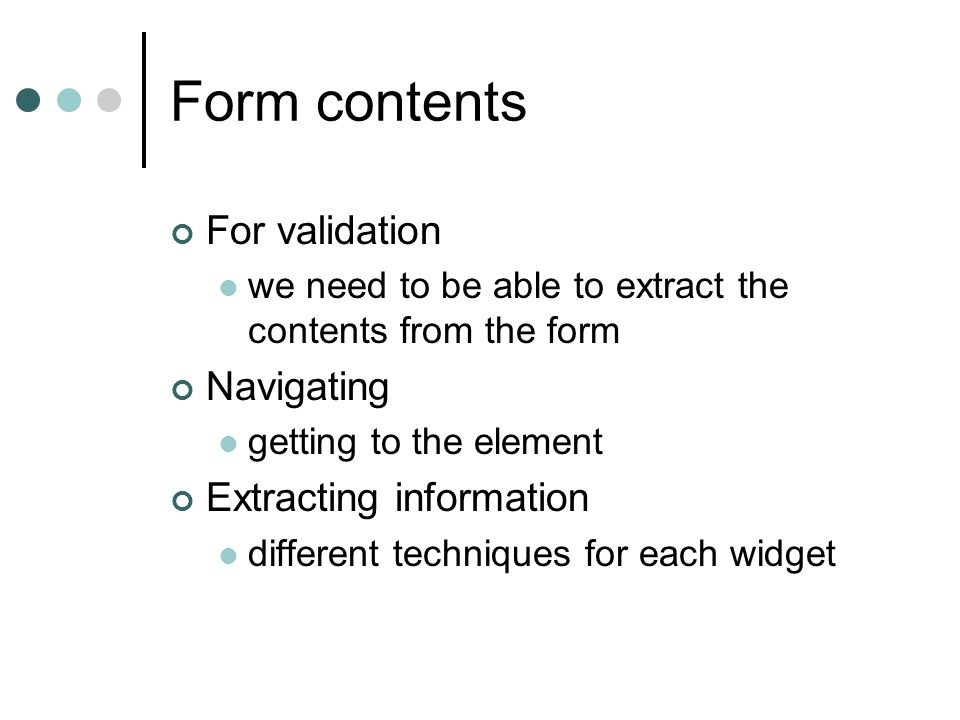 Form contents

For validation

we need to be able to extract the contents from the form

Navigating

getting to the element

Extracting information

different techniques for each widget